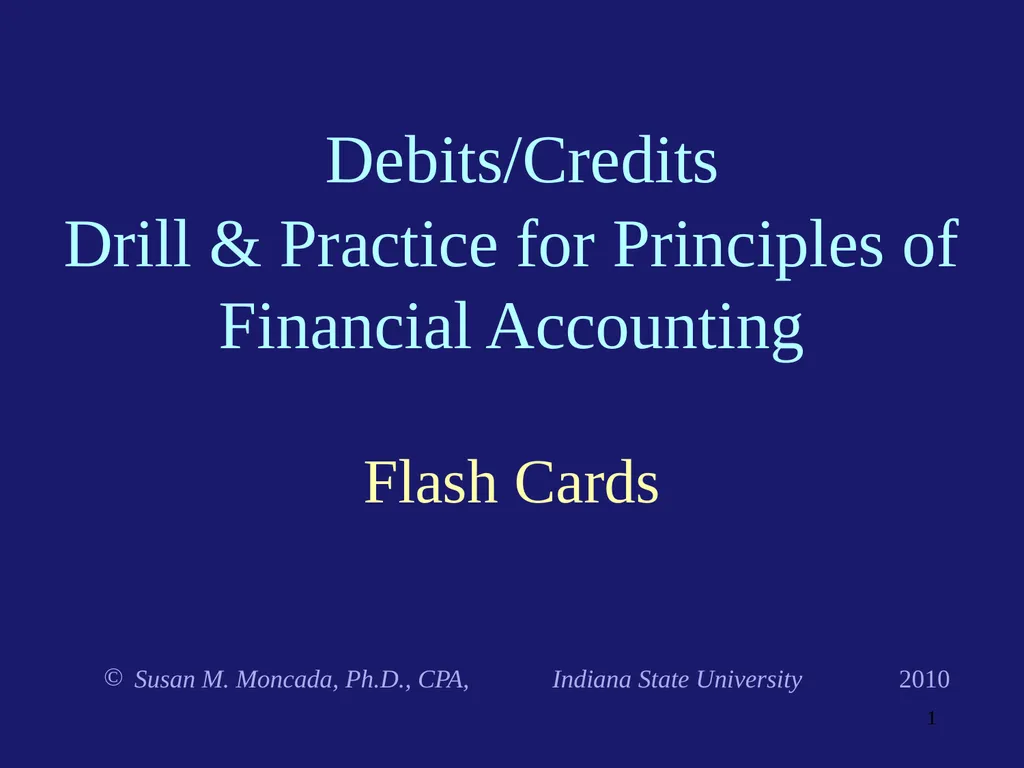 Debits/Credits
Drill & Practice for Principles of Financial Accounting

Flash Cards

© Susan M. Moncada, Ph.D., CPA, Indiana State University 2010

1